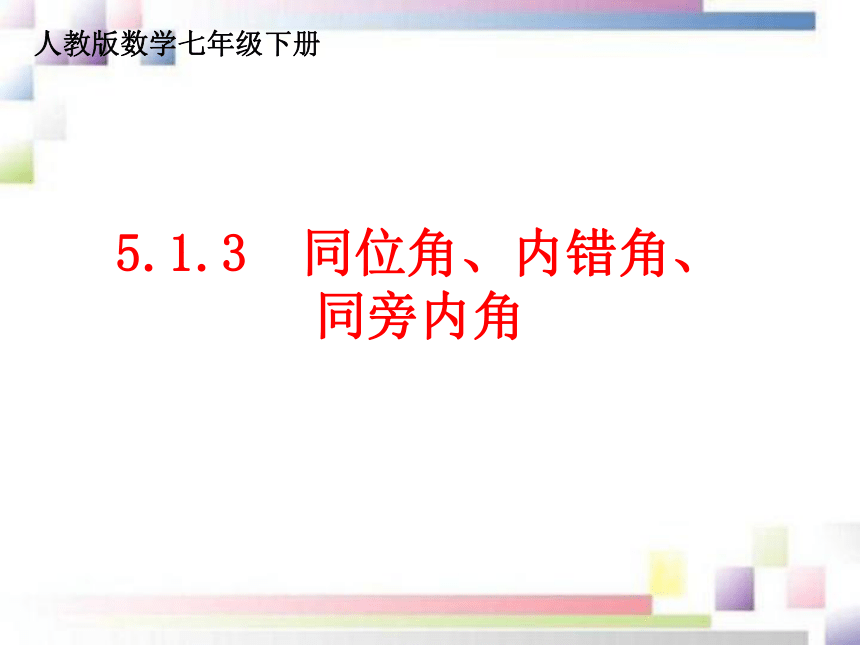 人教版数学七年级下册

5.1.3 同位角、内错角、同旁内角